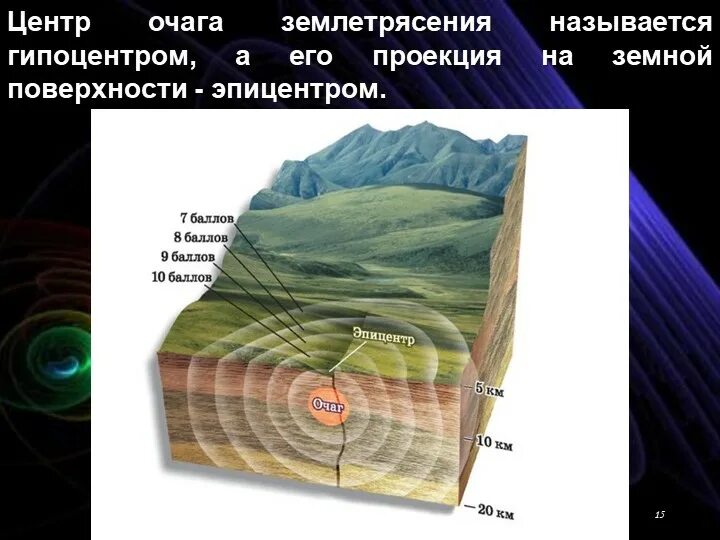 Центр очага землетрясения называется гипоцентром, а его проекция на земной поверхности - эпицентром.

7 баллов
8 баллов
9 баллов
10 баллов
Эпицентр
Очаг
5 км
10 км
20 км

15